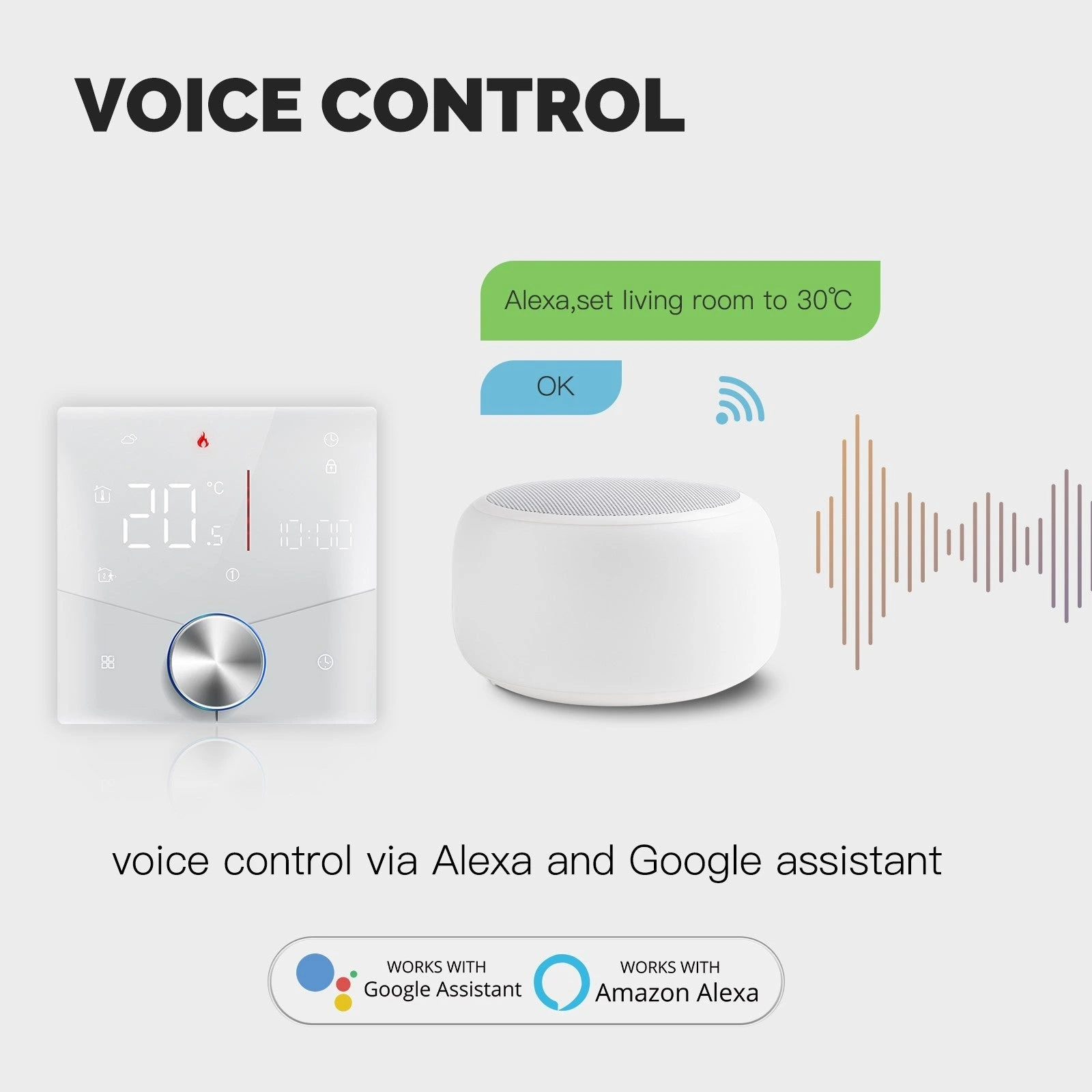 VOICE CONTROL

Alexa,set living room to 30℃

OK

20.5 ℃ 10:00

voice control via Alexa and Google assistant

WORKS WITH
Google Assistant

WORKS WITH
Amazon Alexa